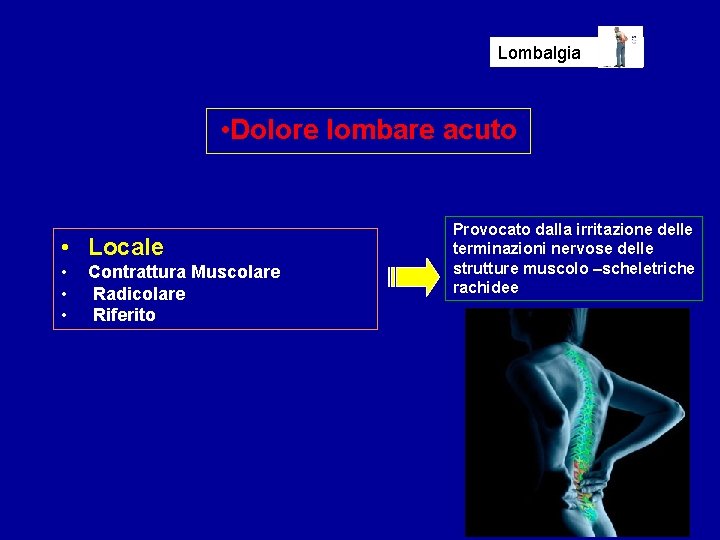 Lombalgia

•Dolore lombare acuto

• Locale
• Contrattura Muscolare
• Radicolare
• Riferito

Provocato dalla irritazione delle terminazioni nervose delle strutture muscolo –scheletriche rachidee